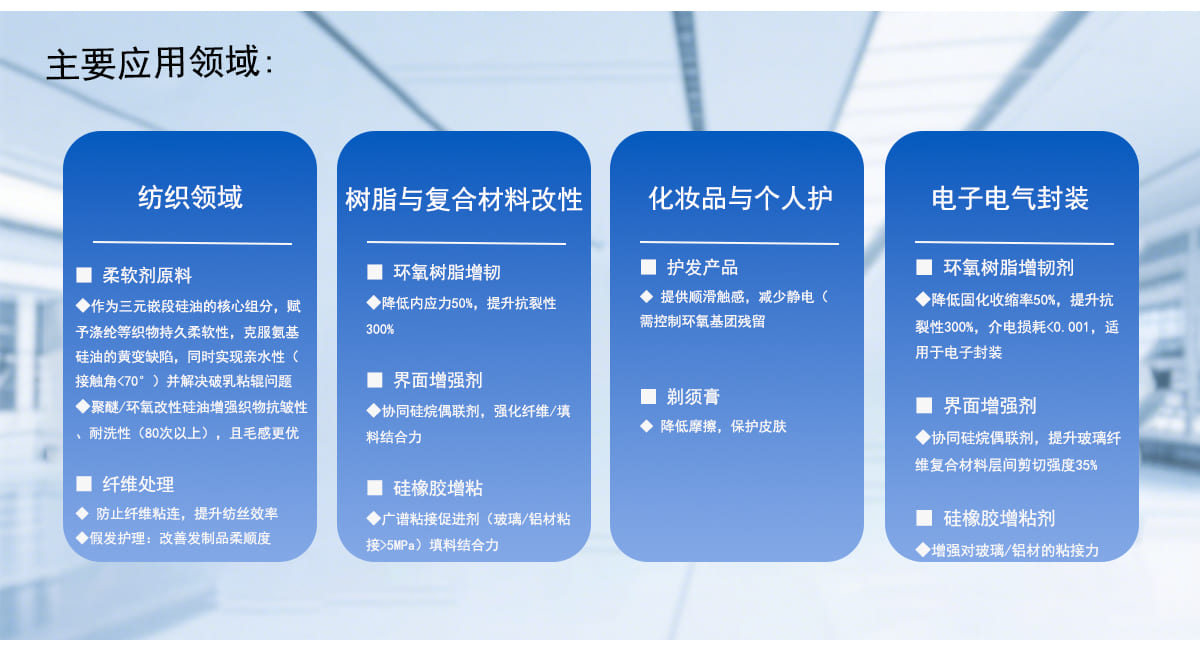 主要应用领域:

纺织领域

■ 柔软剂原料

◆作为三元嵌段硅油的核心组分，赋予涤纶等织物持久柔软性，克服氨基硅油的黄变缺陷，同时实现亲水性（接触角<70°）并解决破乳粘辊问题

◆聚醚/环氧改性硅油增强织物抗皱性、耐洗性（80次以上），且毛感更优

■ 纤维处理

◆ 防止纤维粘连，提升纺丝效率

◆假发护理：改善发制品柔顺度

树脂与复合材料改性

■ 环氧树脂增韧

◆降低内应力50%，提升抗裂性300%

■ 界面增强剂

◆协同硅烷偶联剂，强化纤维/填料结合力

■ 硅橡胶增粘

◆广谱粘接促进剂（玻璃/铝材粘接>5MPa）填料结合力

化妆品与个人护

■ 护发产品

◆ 提供顺滑触感，减少静电（需控制环氧基团残留

■ 剃须膏

◆ 降低摩擦，保护皮肤

电子电气封装

■ 环氧树脂增韧剂

◆降低固化收缩率50%，提升抗裂性300%，介电损耗<0.001，适用于电子封装

■ 界面增强剂

◆协同硅烷偶联剂，提升玻璃纤维复合材料层间剪切强度35%

■ 硅橡胶增粘剂

◆增强对玻璃/铝材的粘接力